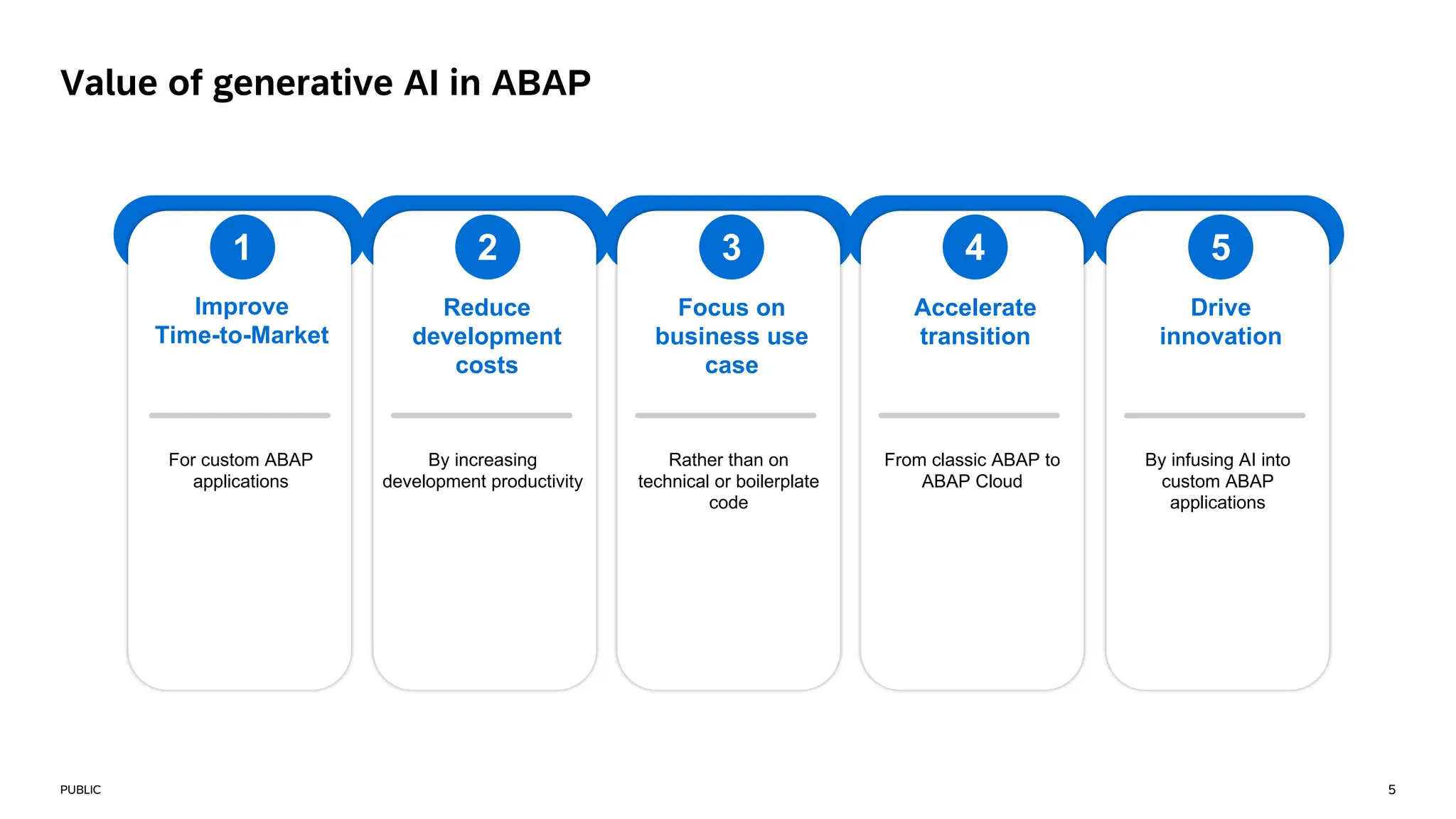 Value of generative AI in ABAP

1

Improve Time-to-Market

For custom ABAP applications

2

Reduce development costs

By increasing development productivity

3

Focus on business use case

Rather than on technical or boilerplate code

4

Accelerate transition

From classic ABAP to ABAP Cloud

5

Drive innovation

By infusing AI into custom ABAP applications

PUBLIC

5